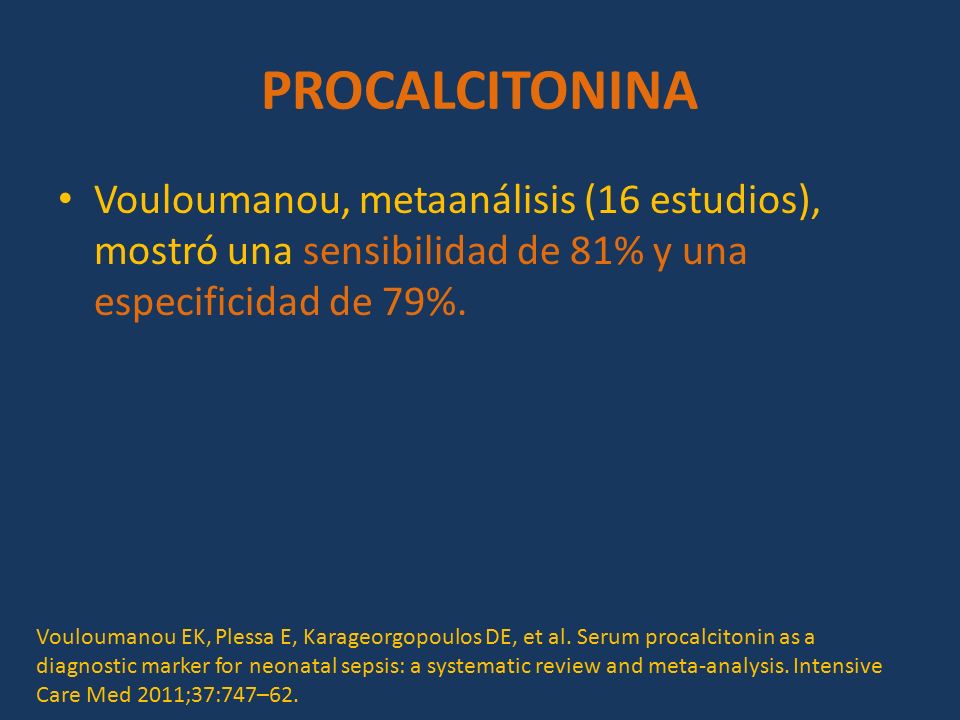 PROCALCITONINA

• Vouloumanou, metaanálisis (16 estudios), mostró una sensibilidad de 81% y una especificidad de 79%.

Vouloumanou EK, Plessa E, Karageorgopoulos DE, et al. Serum procalcitonin as a diagnostic marker for neonatal sepsis: a systematic review and meta-analysis. Intensive Care Med 2011;37:747–62.